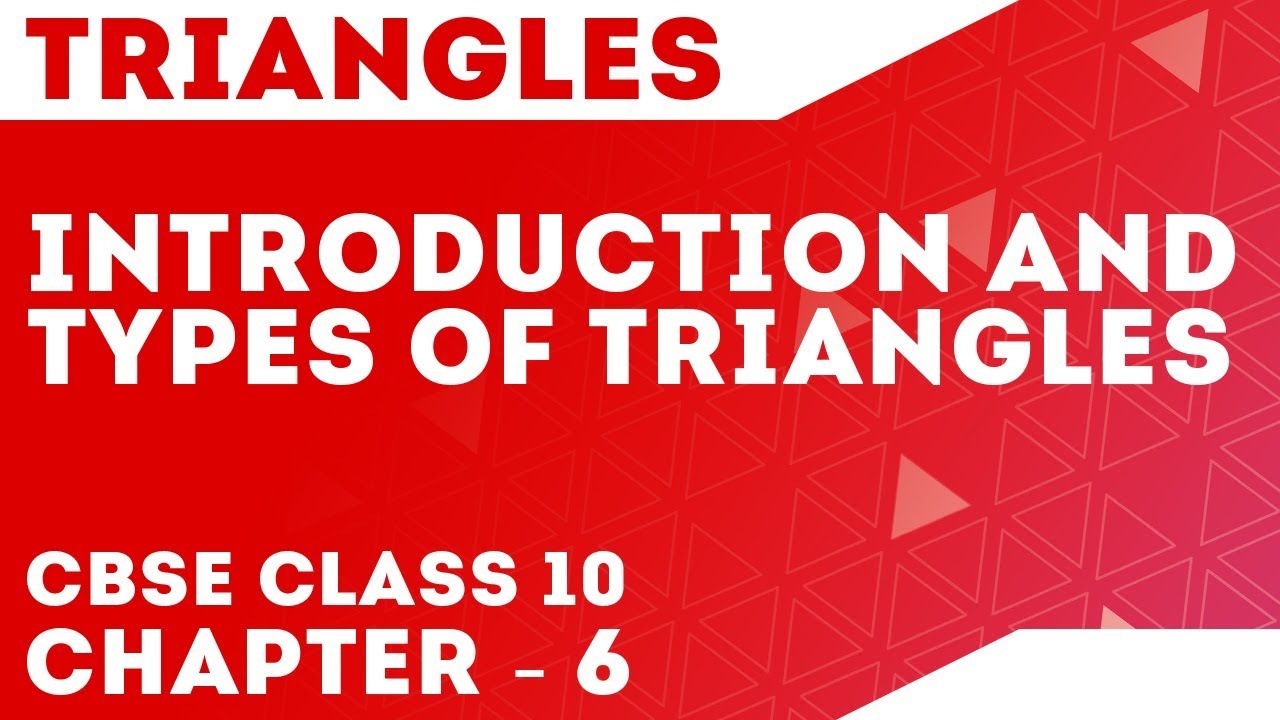 TRIANGLES

INTRODUCTION AND TYPES OF TRIANGLES

CBSE CLASS 10
CHAPTER - 6